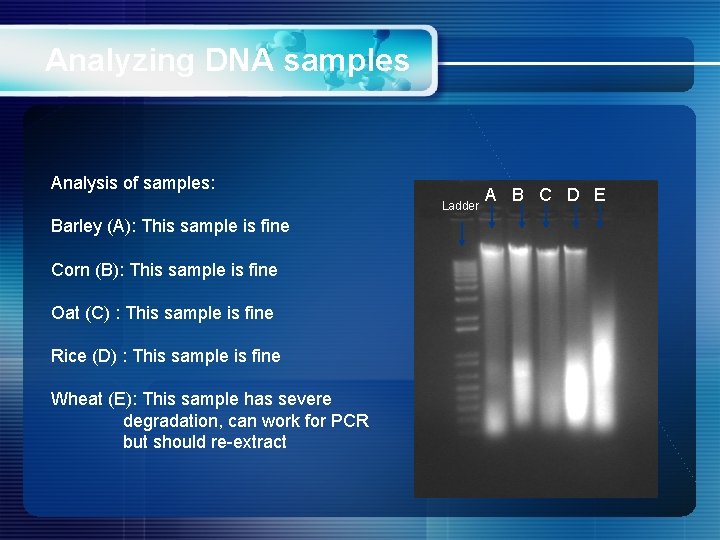 Analyzing DNA samples

Analysis of samples:

Barley (A): This sample is fine

Corn (B): This sample is fine

Oat (C) : This sample is fine

Rice (D) : This sample is fine

Wheat (E): This sample has severe degradation, can work for PCR but should re-extract

Ladder A B C D E